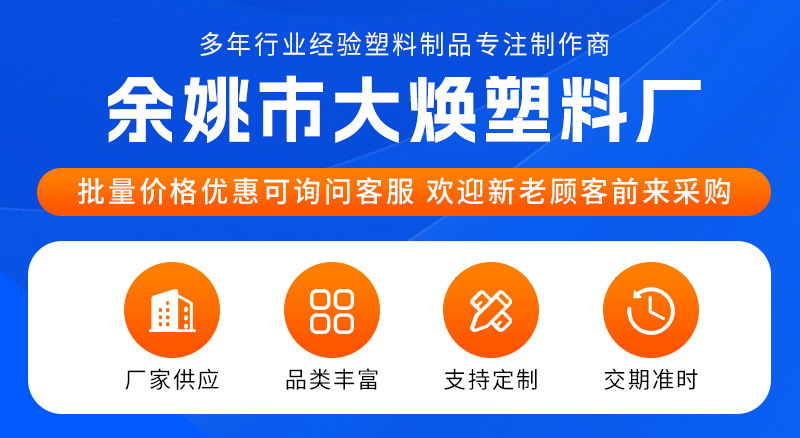 多年行业经验塑料制品专注制作商

余姚市大焕塑料厂

批量价格优惠可询问客服 欢迎新老顾客前来采购

厂家供应

品类丰富

支持定制

交期准时